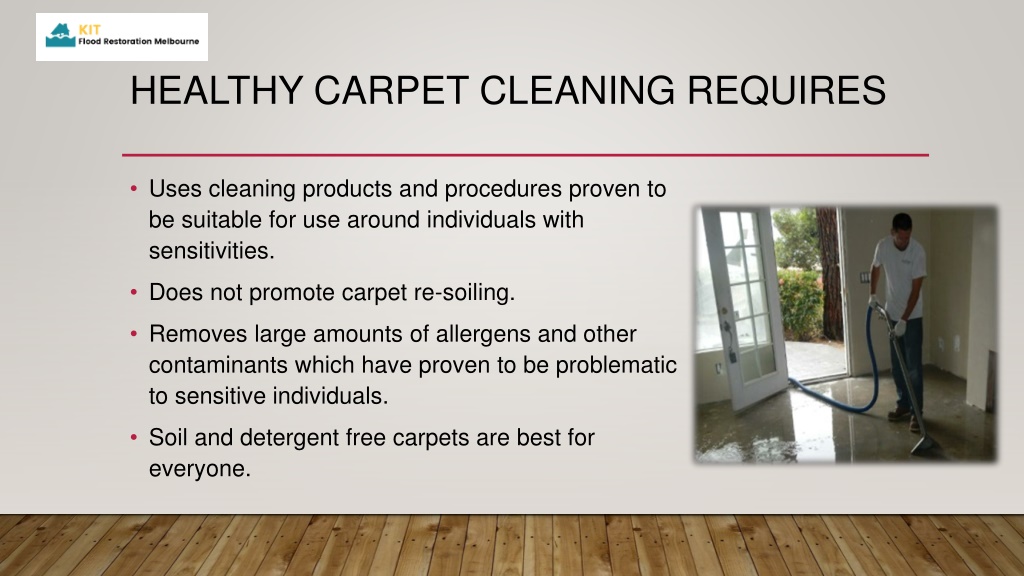 KIT
Flood Restoration Melbourne

HEALTHY CARPET CLEANING REQUIRES

• Uses cleaning products and procedures proven to be suitable for use around individuals with sensitivities.

• Does not promote carpet re-soiling.

• Removes large amounts of allergens and other contaminants which have proven to be problematic to sensitive individuals.

• Soil and detergent free carpets are best for everyone.